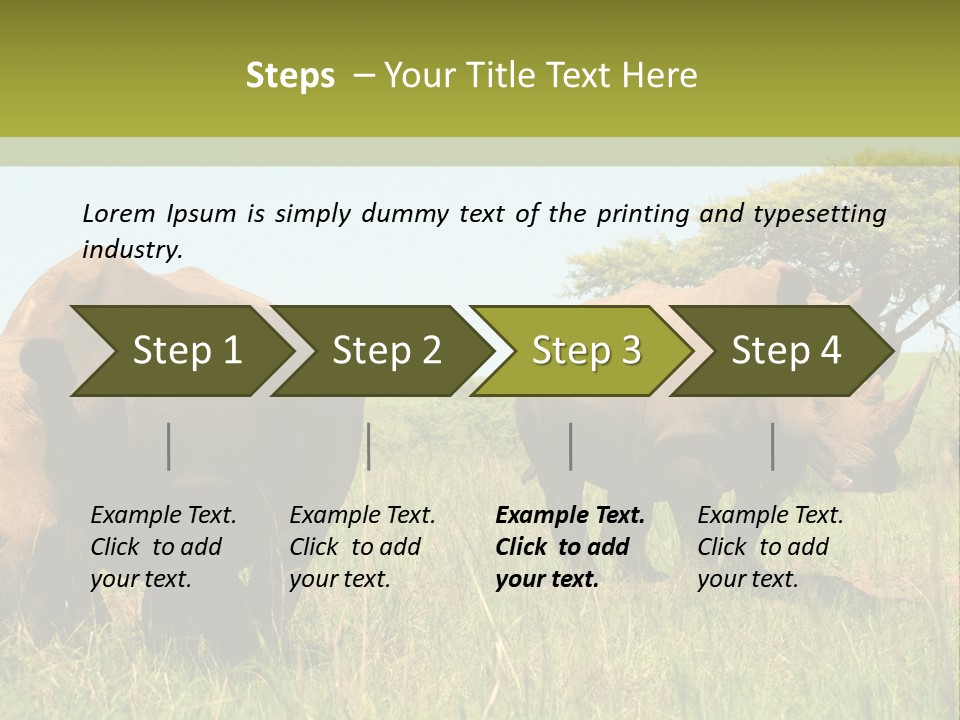 Steps – Your Title Text Here

Lorem Ipsum is simply dummy text of the printing and typesetting industry.

Step 1

Step 2

Step 3

Step 4

Example Text. Click to add your text.

Example Text. Click to add your text.

Example Text. Click to add your text.

Example Text. Click to add your text.